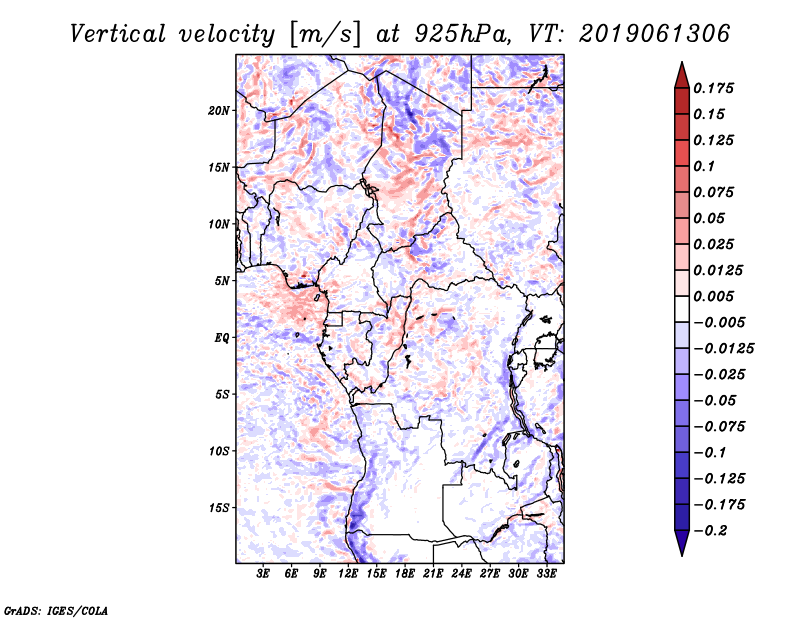 Vertical velocity [m/s] at 925hPa, VT: 2019061306

20N
15N
10N
5N
EQ
5S
10S
15S

3E 6E 9E 12E 15E 18E 21E 24E 27E 30E 33E

0.175
0.15
0.125
0.1
0.075
0.05
0.025
0.0125
0.005
−0.005
−0.0125
−0.025
−0.05
−0.075
−0.1
−0.125
−0.175
−0.2

GrADS: IGES/COLA